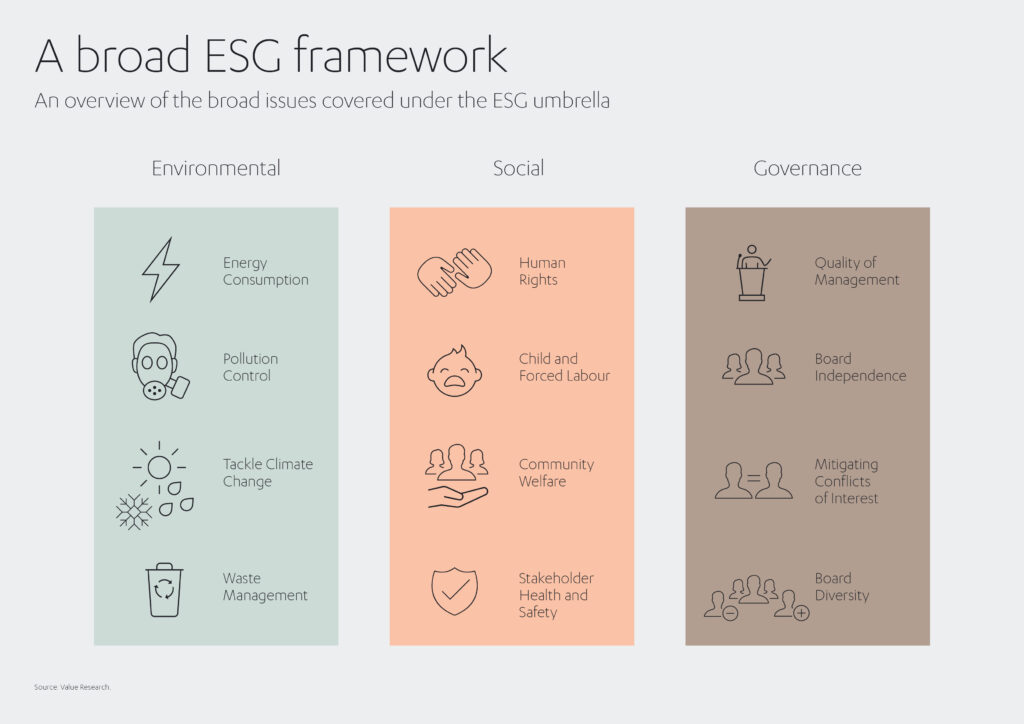 A broad ESG framework

An overview of the broad issues covered under the ESG umbrella

Environmental

Energy Consumption

Pollution Control

Tackle Climate Change

Waste Management

Social

Human Rights

Child and Forced Labour

Community Welfare

Stakeholder Health and Safety

Governance

Quality of Management

Board Independence

Mitigating Conflicts of Interest

Board Diversity

Source: Value Research.